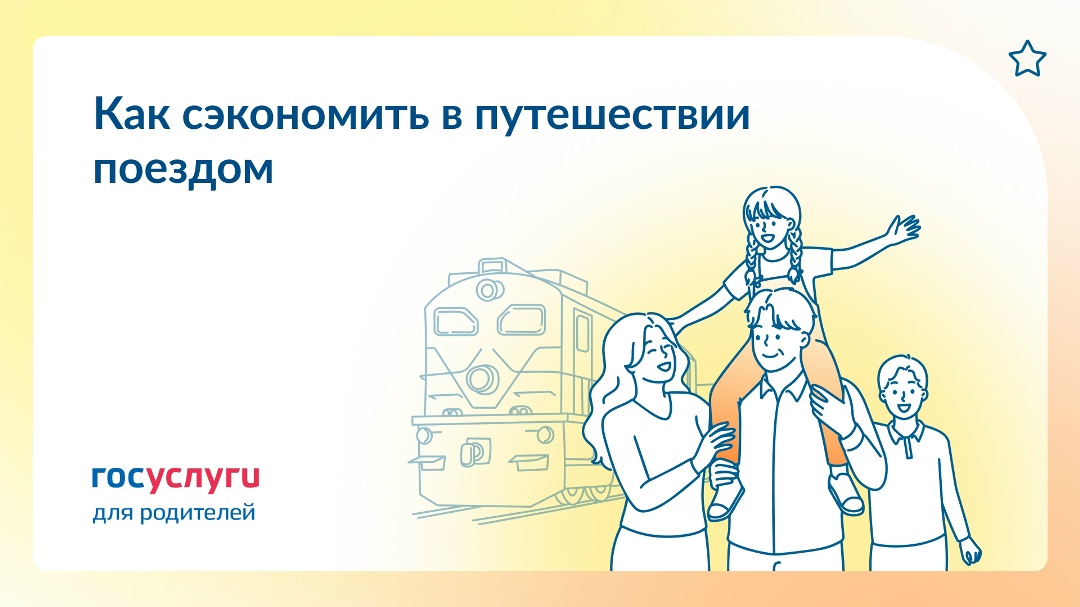 Как сэкономить в путешествии поездом

госуслуги
для родителей